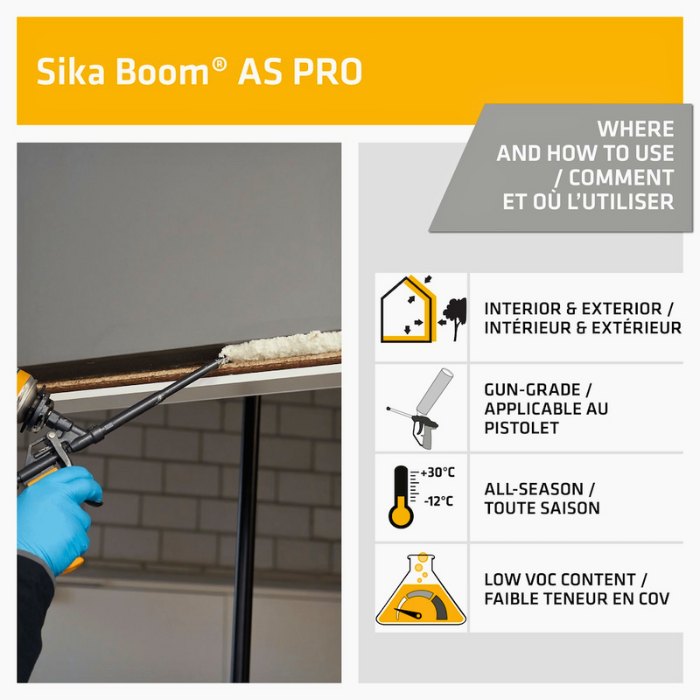 Sika Boom® AS PRO

WHERE AND HOW TO USE / COMMENT ET OÙ L'UTILISER

INTERIOR & EXTERIOR / INTÉRIEUR & EXTÉRIEUR

GUN-GRADE / APPLICABLE AU PISTOLET

+30°C
-12°C

ALL-SEASON / TOUTE SAISON

LOW VOC CONTENT / FAIBLE TENEUR EN COV